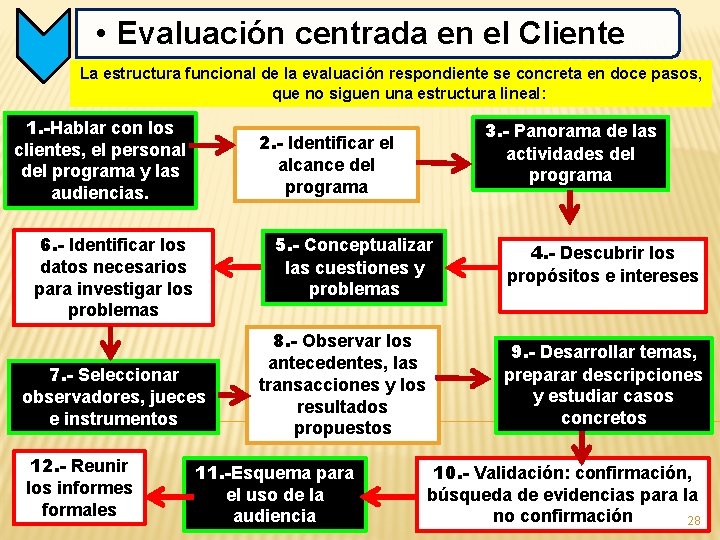 • Evaluación centrada en el Cliente

La estructura funcional de la evaluación respondiente se concreta en doce pasos, que no siguen una estructura lineal:

1.-Hablar con los clientes, el personal del programa y las audiencias.

2.- Identificar el alcance del programa

3.- Panorama de las actividades del programa

4.- Descubrir los propósitos e intereses

5.- Conceptualizar las cuestiones y problemas

6.- Identificar los datos necesarios para investigar los problemas

7.- Seleccionar observadores, jueces e instrumentos

8.- Observar los antecedentes, las transacciones y los resultados propuestos

9.- Desarrollar temas, preparar descripciones y estudiar casos concretos

10.- Validación: confirmación, búsqueda de evidencias para la no confirmación

11.-Esquema para el uso de la audiencia

12.- Reunir los informes formales

28